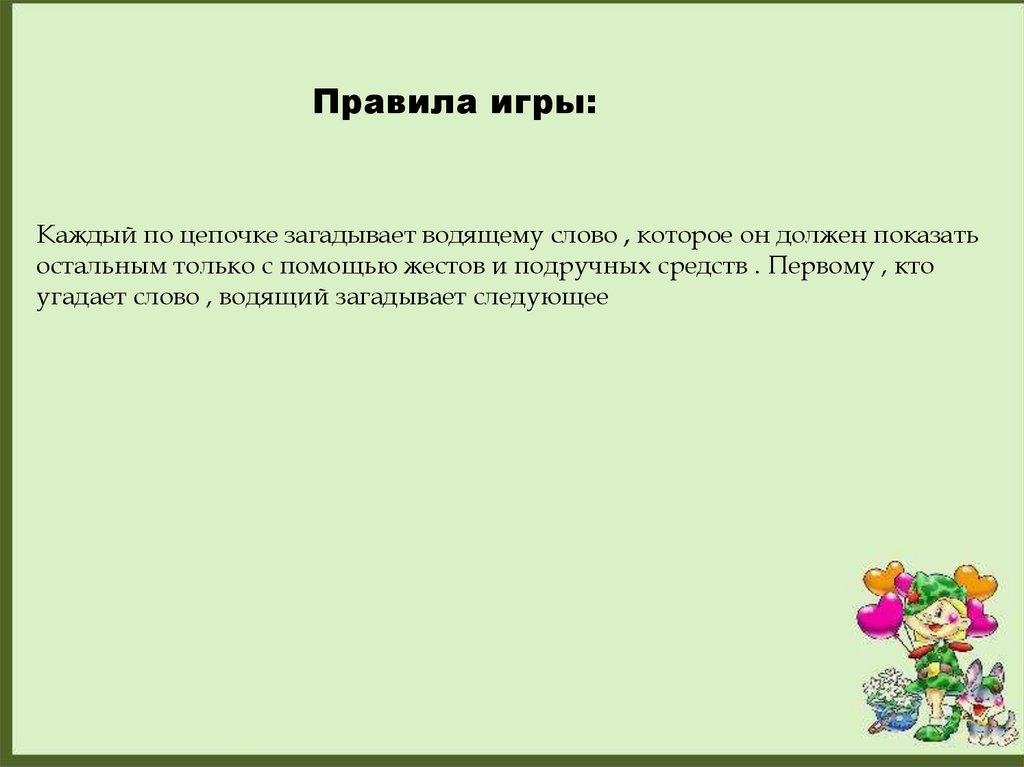 Правила игры:

Каждый по цепочке загадывает водящему слово , которое он должен показать остальным только с помощью жестов и подручных средств . Первому , кто угадает слово , водящий загадывает следующее